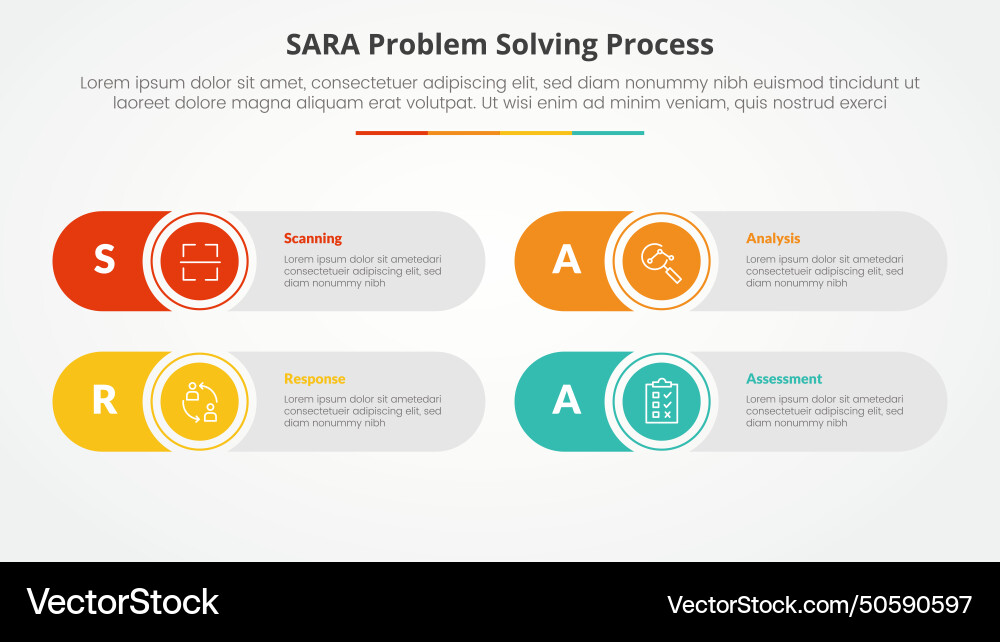 SARA Problem Solving Process

Lorem ipsum dolor sit amet, consectetuer adipiscing elit, sed diam nonummy nibh euismod tincidunt ut laoreet dolore magna aliquam erat volutpat. Ut wisi enim ad minim veniam, quis nostrud exerci

S

Scanning

Lorem ipsum dolor sit ametedari consectetueir adipiscing elit, sed diam nonummy nibh

A

Analysis

Lorem ipsum dolor sit ametedari consectetueir adipiscing elit, sed diam nonummy nibh

R

Response

Lorem ipsum dolor sit ametedari consectetueir adipiscing elit, sed diam nonummy nibh

A

Assessment

Lorem ipsum dolor sit ametedari consectetueir adipiscing elit, sed diam nonummy nibh

VectorStock

VectorStock.com/50590597